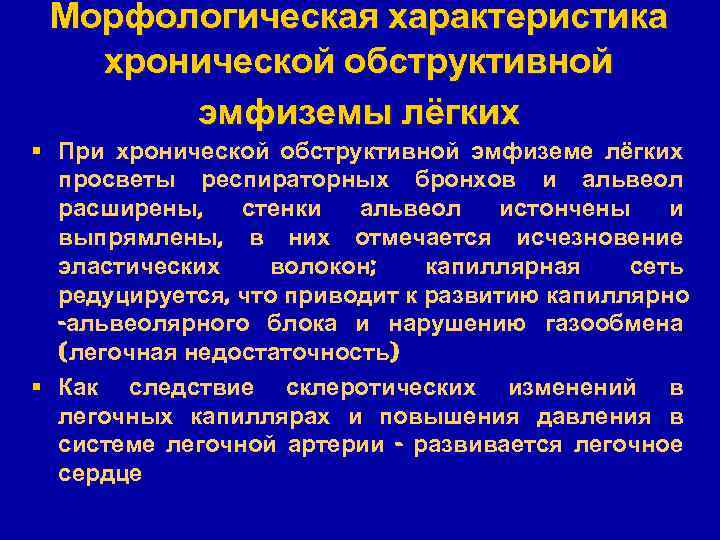 Морфологическая характеристика хронической обструктивной эмфиземы лёгких

▪ При хронической обструктивной эмфиземе лёгких просветы респираторных бронхов и альвеол расширены, стенки альвеол истончены и выпрямлены, в них отмечается исчезновение эластических волокон; капиллярная сеть редуцируется, что приводит к развитию капиллярно -альвеолярного блока и нарушению газообмена (легочная недостаточность)

▪ Как следствие склеротических изменений в легочных капиллярах и повышения давления в системе легочной артерии - развивается легочное сердце